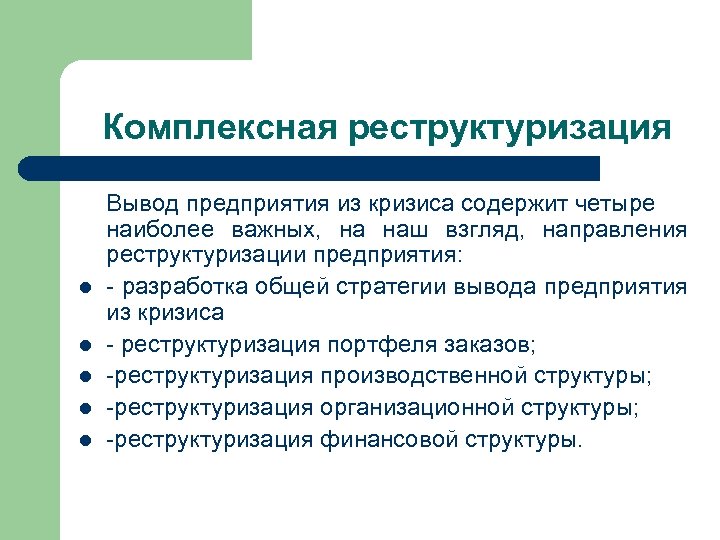 Комплексная реструктуризация

Вывод предприятия из кризиса содержит четыре наиболее важных, на наш взгляд, направления реструктуризации предприятия:

- - разработка общей стратегии вывода предприятия из кризиса
- - реструктуризация портфеля заказов;
- -реструктуризация производственной структуры;
- -реструктуризация организационной структуры;
- -реструктуризация финансовой структуры.